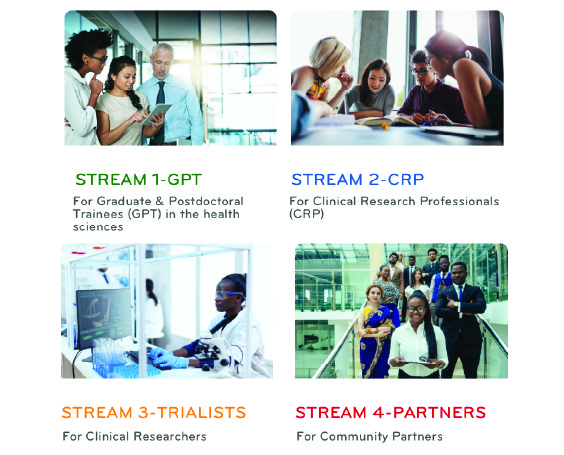 STREAM 1-GPT

For Graduate & Postdoctoral Trainees (GPT) in the health sciences

STREAM 2-CRP

For Clinical Research Professionals (CRP)

STREAM 3-TRIALISTS

For Clinical Researchers

STREAM 4-PARTNERS

For Community Partners